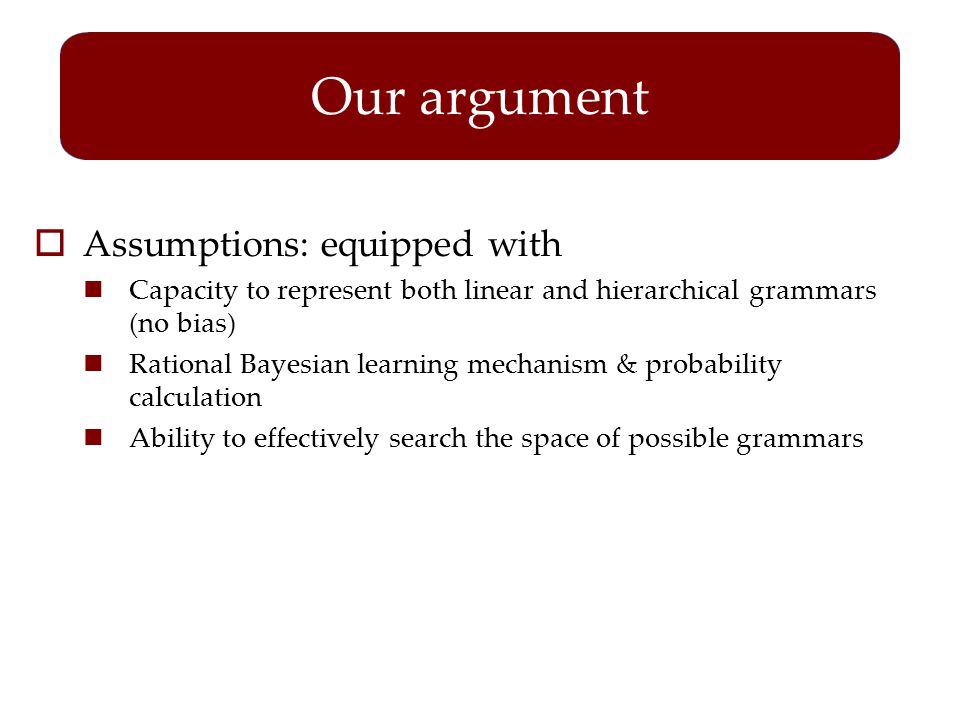 Our argument

Assumptions: equipped with

Capacity to represent both linear and hierarchical grammars (no bias)

Rational Bayesian learning mechanism & probability calculation

Ability to effectively search the space of possible grammars